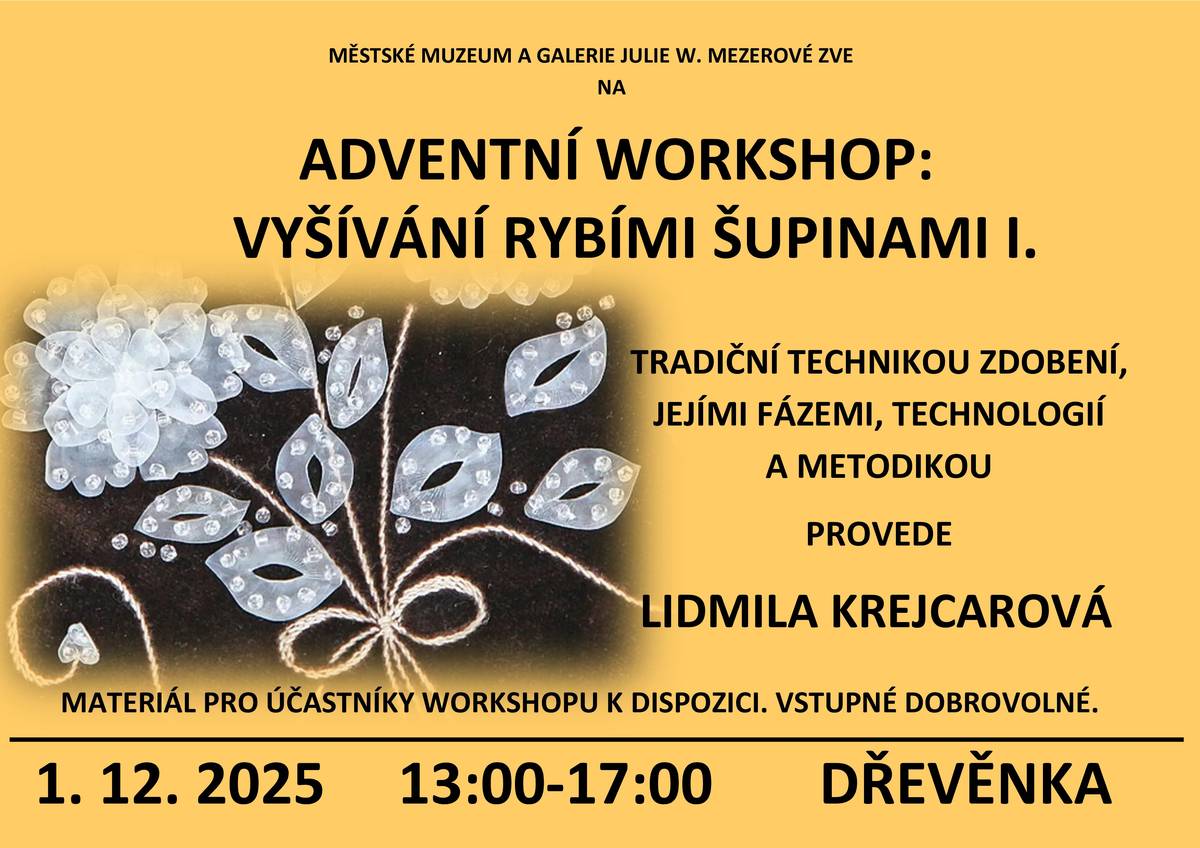 MĚSTSKÉ MUZEUM A GALERIE JULIE W. MEZEROVÉ ZVE NA

ADVENTNÍ WORKSHOP: VYŠÍVÁNÍ RYBÍMI ŠUPINAMI I.

TRADIČNÍ TECHNIKOU ZDOBENÍ, JEJÍMI FÁZEMI, TECHNOLOGIÍ A METODIKOU

PROVEDE

LIDMILA KREJCAROVÁ

MATERIÁL PRO ÚČASTNÍKY WORKSHOPU K DISPOZICI. VSTUPNÉ DOBROVOLNÉ.

1. 12. 2025 13:00-17:00 DŘEVĚNKA